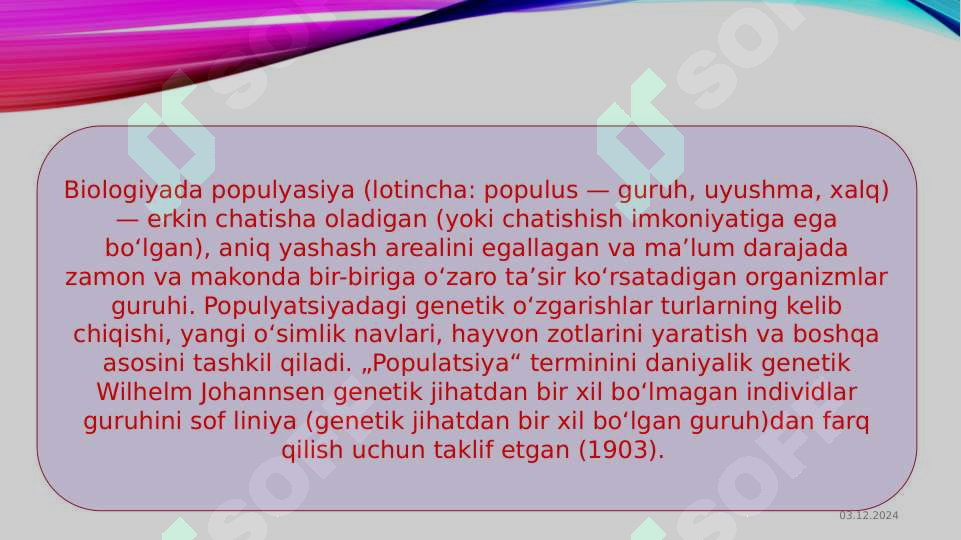 Biologiyada populyasiya (lotincha: populus — guruh, uyushma, xalq) — erkin chatisha oladigan (yoki chatishish imkoniyatiga ega boʻlgan), aniq yashash arealini egallagan va maʼlum darajada zamon va makonda bir-biriga oʻzaro taʼsir koʻrsatadigan organizmlar guruhi. Populyatsiyadagi genetik oʻzgarishlar turlarning kelib chiqishi, yangi oʻsimlik navlari, hayvon zotlarini yaratish va boshqa asosini tashkil qiladi. „Populatsiya“ terminini daniyalik genetik Wilhelm Johannsen genetik jihatdan bir xil boʻlmagan individlar guruhini sof liniya (genetik jihatdan bir xil boʻlgan guruh)dan farq qilish uchun taklif etgan (1903).

03.12.2024